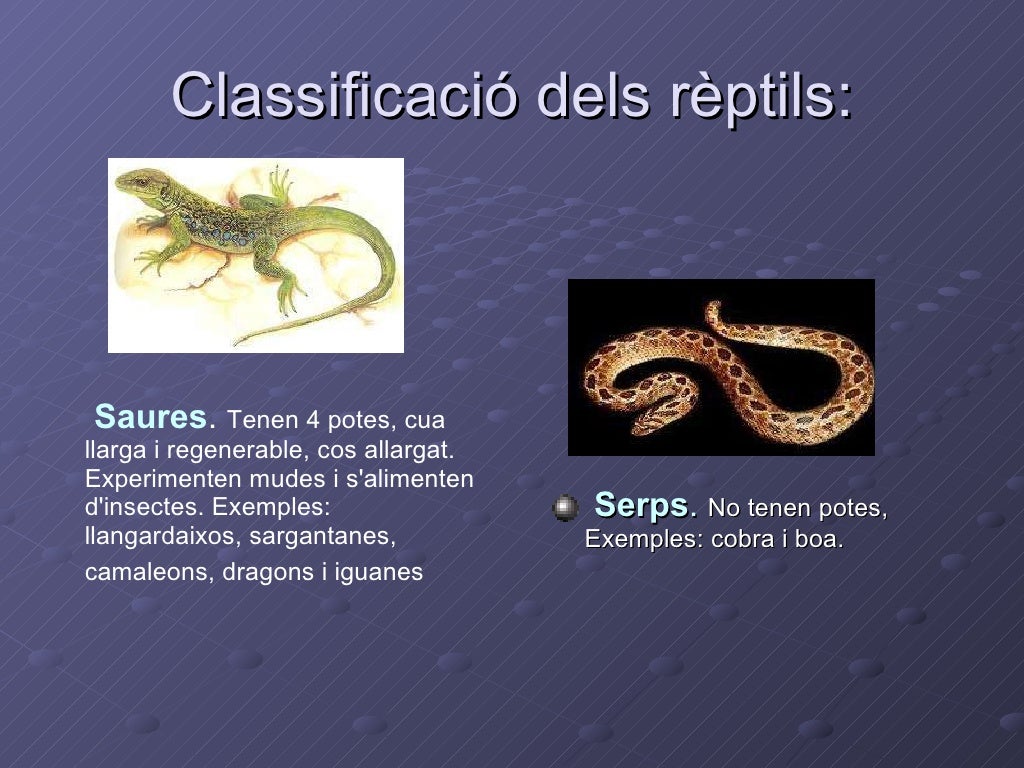 Classificació dels rèptils:

Saures. Tenen 4 potes, cua llarga i regenerable, cos allargat. Experimenten mudes i s'alimenten d'insectes. Exemples: llangardaixos, sargantanes, camaleons, dragons i iguanes

Serps. No tenen potes, Exemples: cobra i boa.